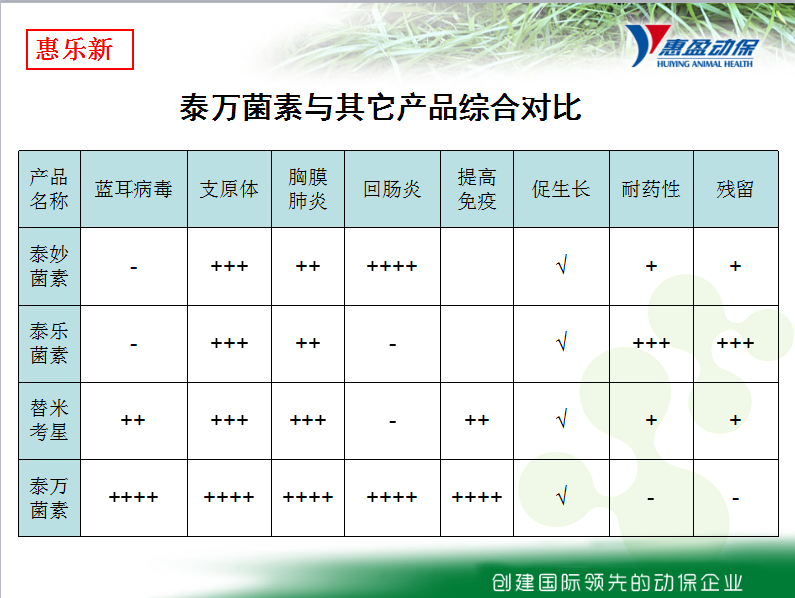 惠乐新

惠盈动保
HUIYING ANIMAL HEALTH

泰万菌素与其它产品综合对比

| 产品名称 | 蓝耳病毒 | 支原体 | 胸膜肺炎 | 回肠炎 | 提高免疫 | 促生长 | 耐药性 | 残留 |
|---|---|---|---|---|---|---|---|---|
| 泰妙菌素 | - | +++ | ++ | ++++ | | √ | + | + |
| 泰乐菌素 | - | +++ | ++ | - | | √ | +++ | +++ |
| 替米考星 | ++ | +++ | +++ | - | ++ | √ | + | + |
| 泰万菌素 | ++++ | ++++ | ++++ | ++++ | ++++ | √ | - | - |

创建国际领先的动保企业